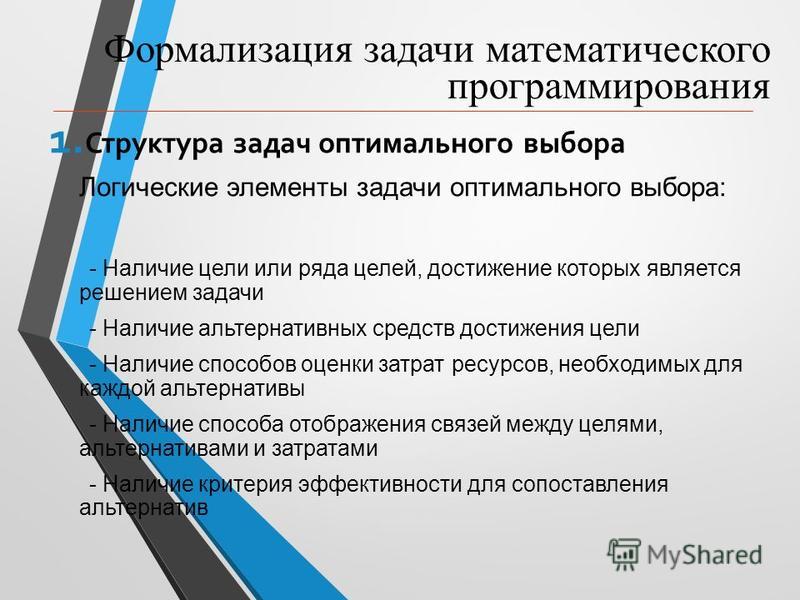 Формализация задачи математического программирования

1. Структура задач оптимального выбора

Логические элементы задачи оптимального выбора:

- Наличие цели или ряда целей, достижение которых является решением задачи

- Наличие альтернативных средств достижения цели

- Наличие способов оценки затрат ресурсов, необходимых для каждой альтернативы

- Наличие способа отображения связей между целями, альтернативами и затратами

- Наличие критерия эффективности для сопоставления альтернатив

MyShared